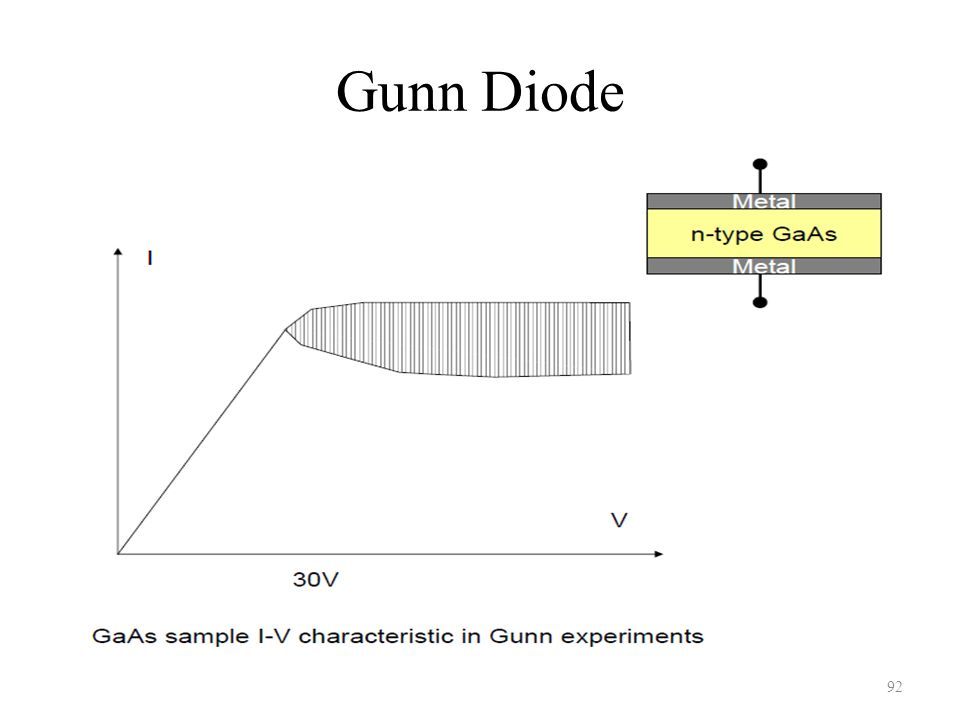 Gunn Diode

Metal
n-type GaAs
Metal

I

V

30V

GaAs sample I-V characteristic in Gunn experiments

92